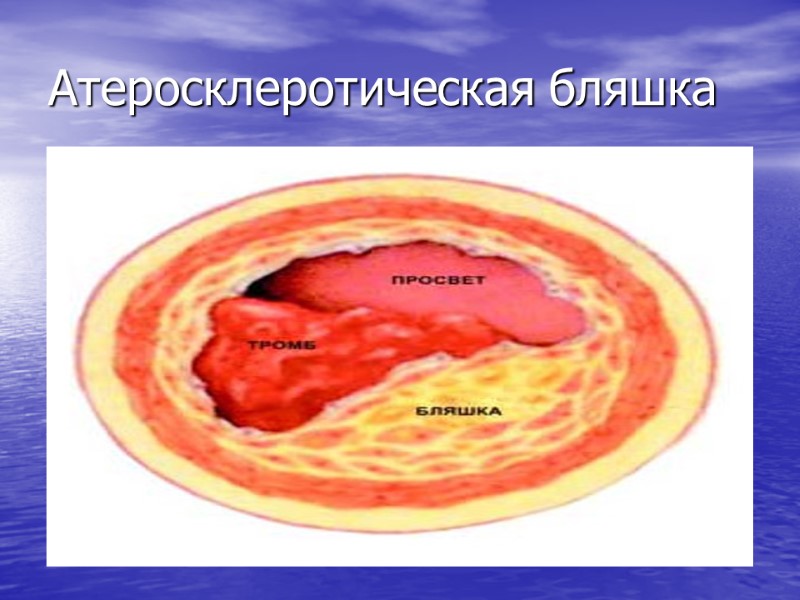 Атеросклеротическая бляшка

ПРОСВЕТ

ТРОМБ

БЛЯШКА